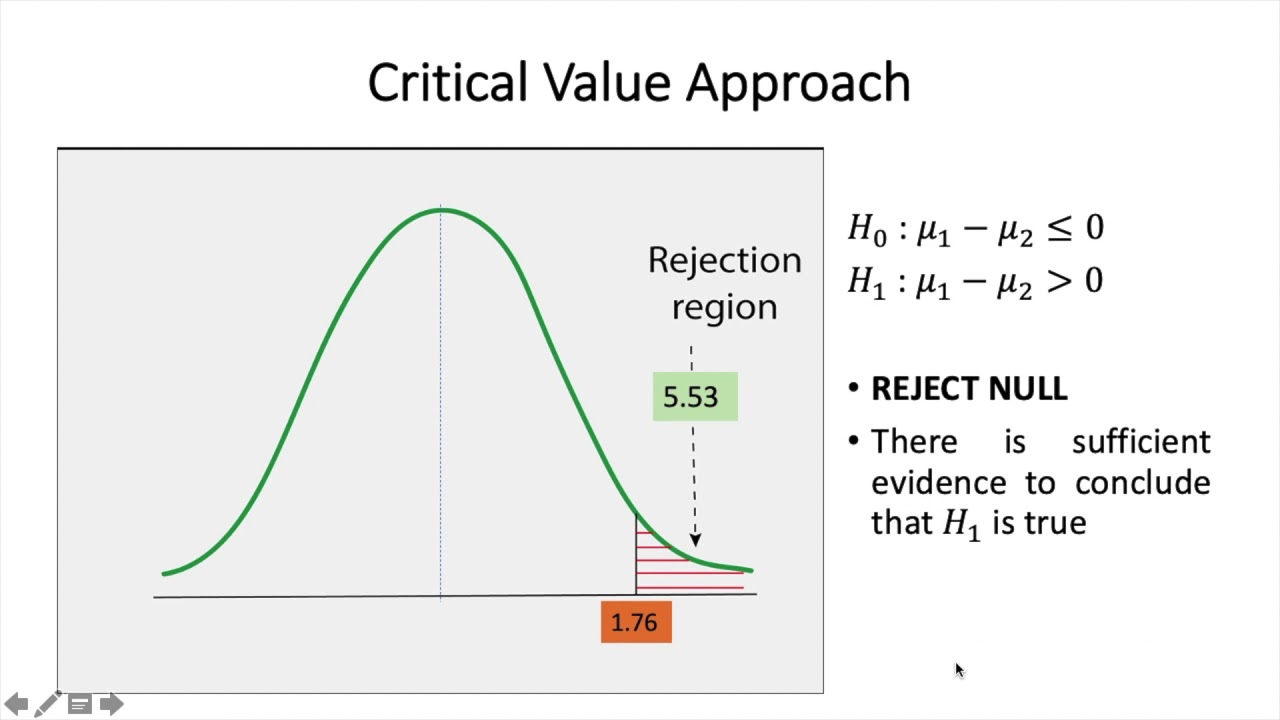 Critical Value Approach

Rejection region

5.53

1.76

$H_0 : \mu_1 - \mu_2 \leq 0$
$H_1 : \mu_1 - \mu_2 > 0$

• **REJECT NULL**
• There is sufficient evidence to conclude that $H_1$ is true